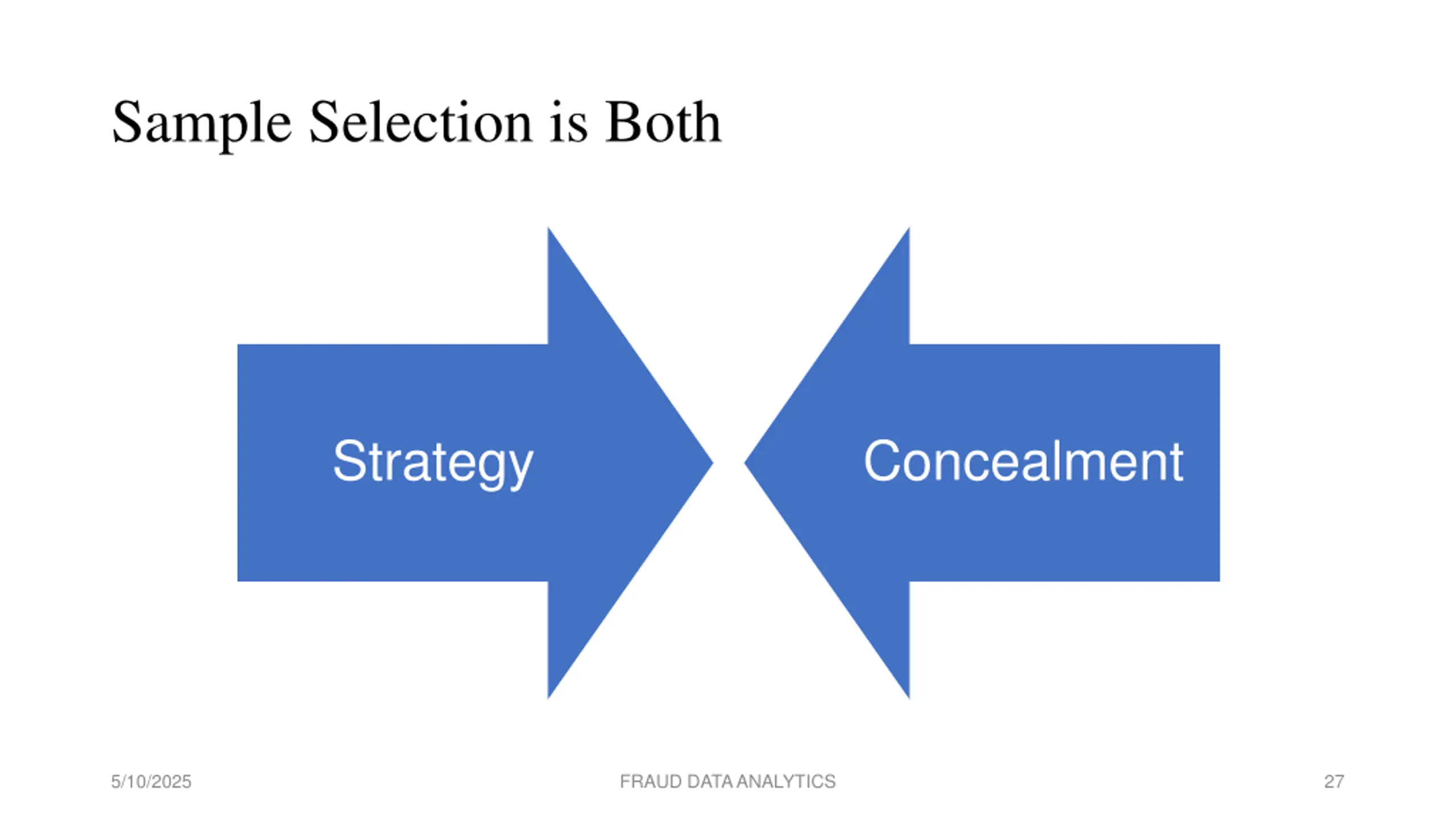 Sample Selection is Both

Strategy

Concealment

5/10/2025

FRAUD DATA ANALYTICS

27